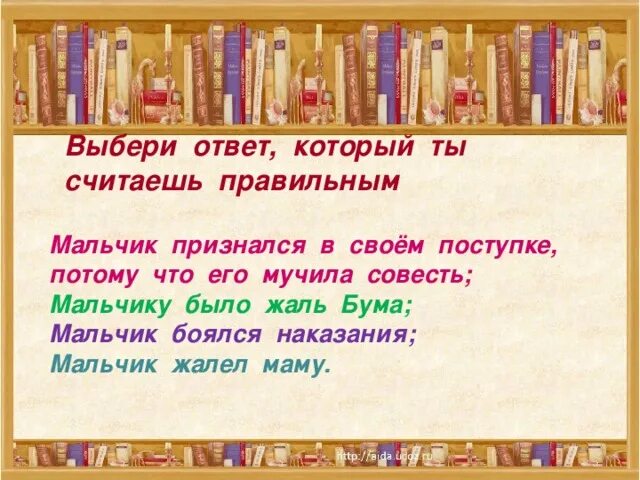 Выбери ответ, который ты считаешь правильным

Мальчик признался в своём поступке, потому что его мучила совесть;
Мальчику было жаль Бума;
Мальчик боялся наказания;
Мальчик жалел маму.

http://aida.ucoz.ru